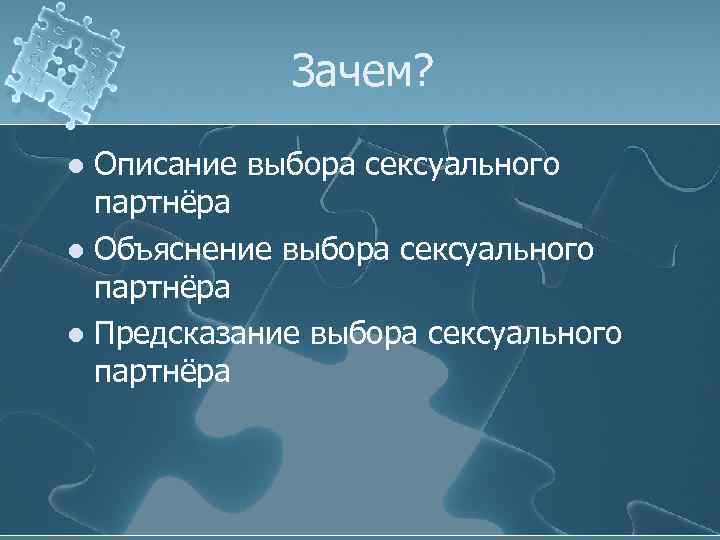 Зачем?

- Описание выбора сексуального партнёра
- Объяснение выбора сексуального партнёра
- Предсказание выбора сексуального партнёра